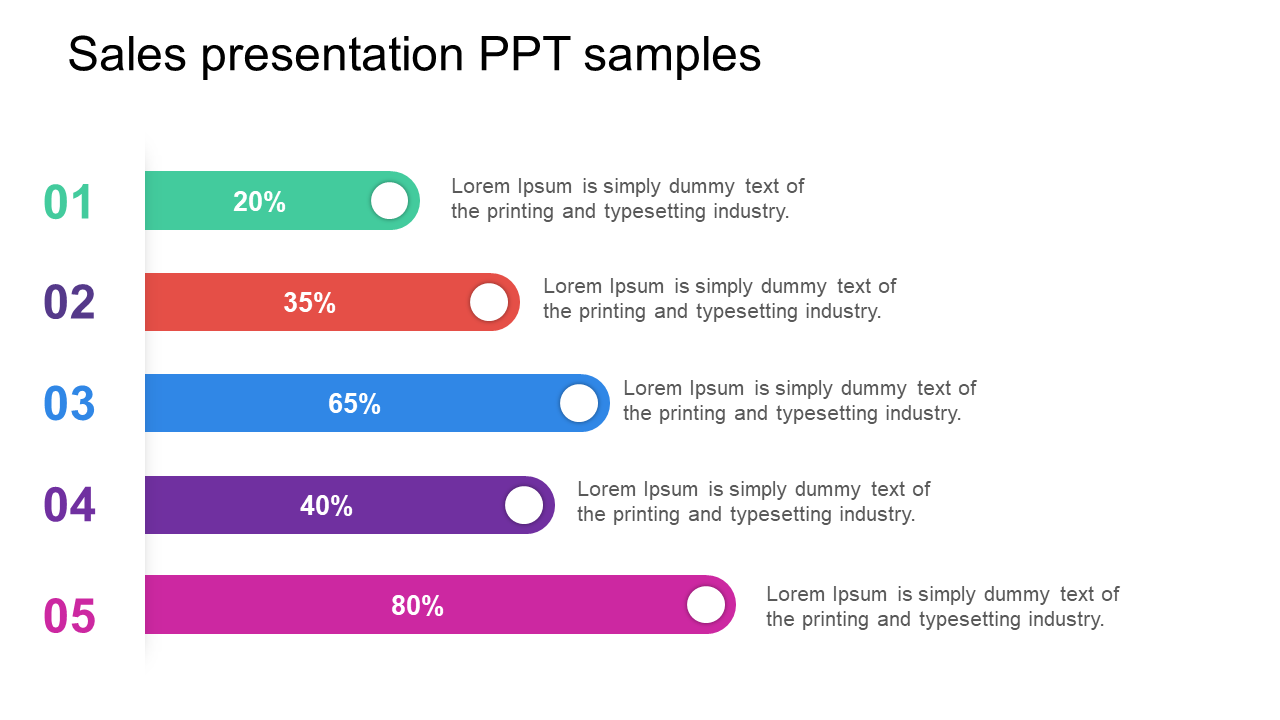 Sales presentation PPT samples

01

20%

Lorem Ipsum is simply dummy text of the printing and typesetting industry.

02

35%

Lorem Ipsum is simply dummy text of the printing and typesetting industry.

03

65%

Lorem Ipsum is simply dummy text of the printing and typesetting industry.

04

40%

Lorem Ipsum is simply dummy text of the printing and typesetting industry.

05

80%

Lorem Ipsum is simply dummy text of the printing and typesetting industry.